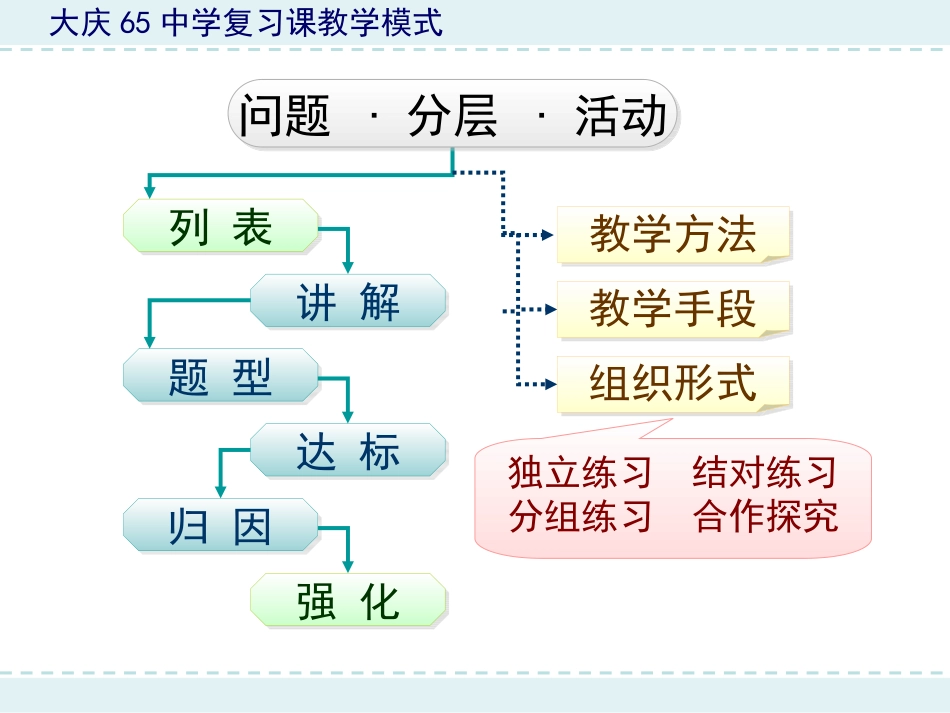 大庆 65 中学复习课教学模式

问题 · 分层 · 活动

列 表

讲 解

题 型

达 标

归 因

强 化

教学方法

教学手段

组织形式

独立练习 结对练习
分组练习 合作探究